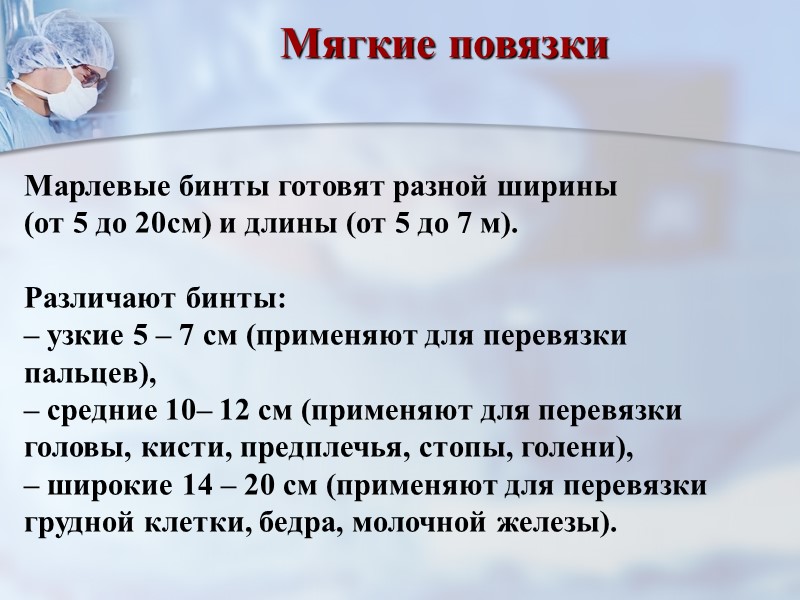 Мягкие повязки

Марлевые бинты готовят разной ширины (от 5 до 20см) и длины (от 5 до 7 м).

Различают бинты:
– узкие 5 – 7 см (применяют для перевязки пальцев),
– средние 10– 12 см (применяют для перевязки головы, кисти, предплечья, стопы, голени),
– широкие 14 – 20 см (применяют для перевязки грудной клетки, бедра, молочной железы).